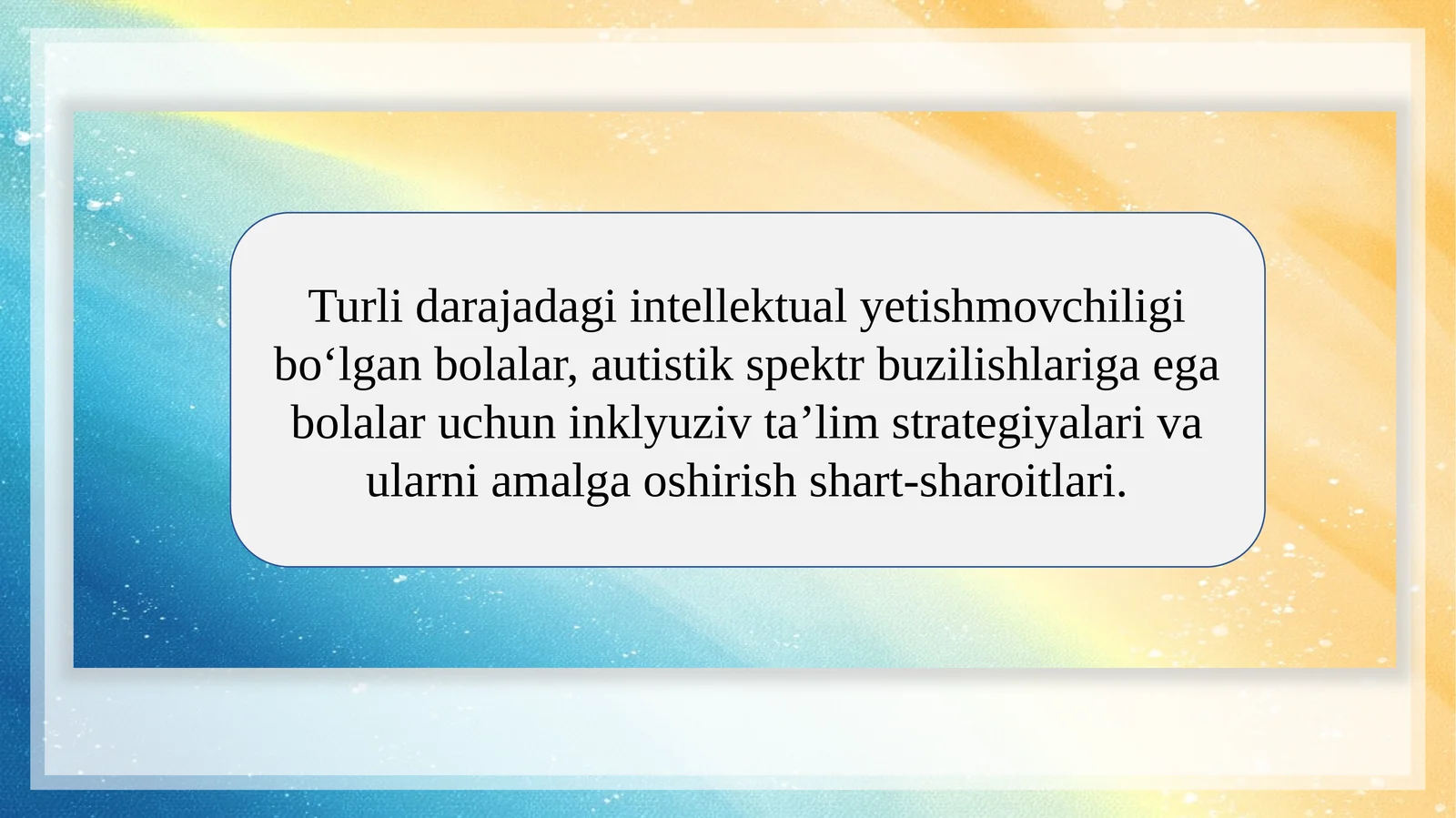 Turli darajadagi intellektual yetishmovchiligi bo‘lgan bolalar, autistik spektr buzilishlariga ega bolalar uchun inklyuziv ta’lim strategiyalari va ularni amalga oshirish shart-sharoitlari.